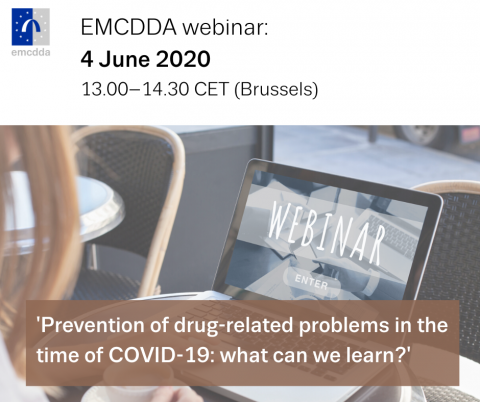 emcdda

EMCDDA webinar:
4 June 2020
13.00–14.30 CET (Brussels)

WEBINAR
ENTER

'Prevention of drug-related problems in the time of COVID-19: what can we learn?'